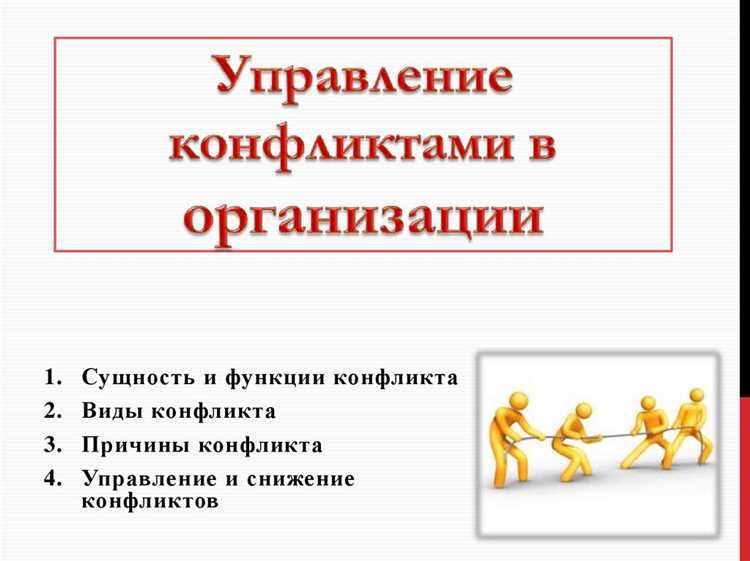 Управление конфликтами в организации

1. Сущность и функции конфликта
2. Виды конфликта
3. Причины конфликта
4. Управление и снижение конфликтов